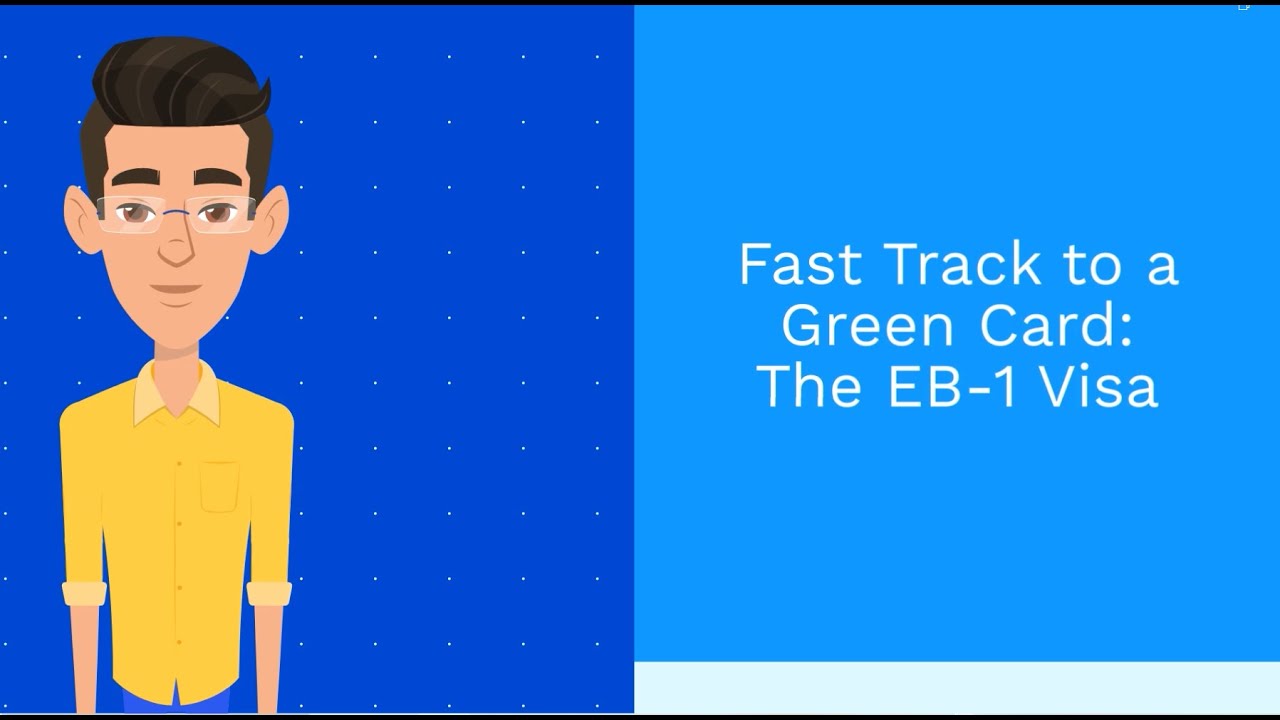 Fast Track to a Green Card: The EB-1 Visa